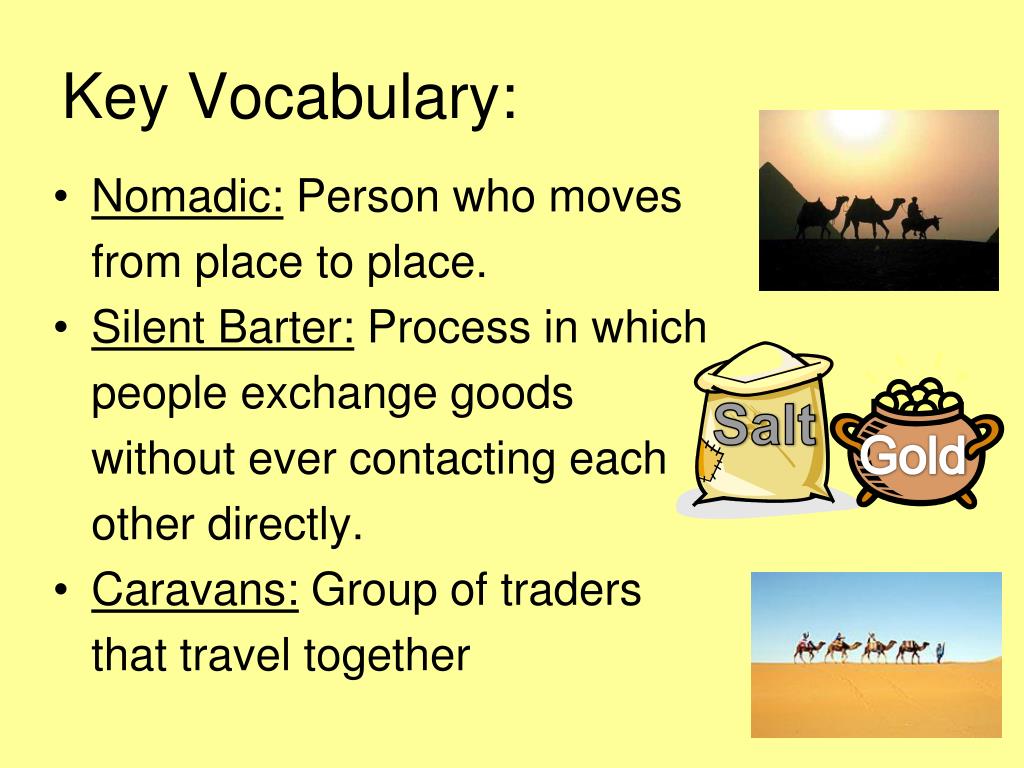 Key Vocabulary:

• Nomadic: Person who moves from place to place.
• Silent Barter: Process in which people exchange goods without ever contacting each other directly.
• Caravans: Group of traders that travel together

Salt

Gold